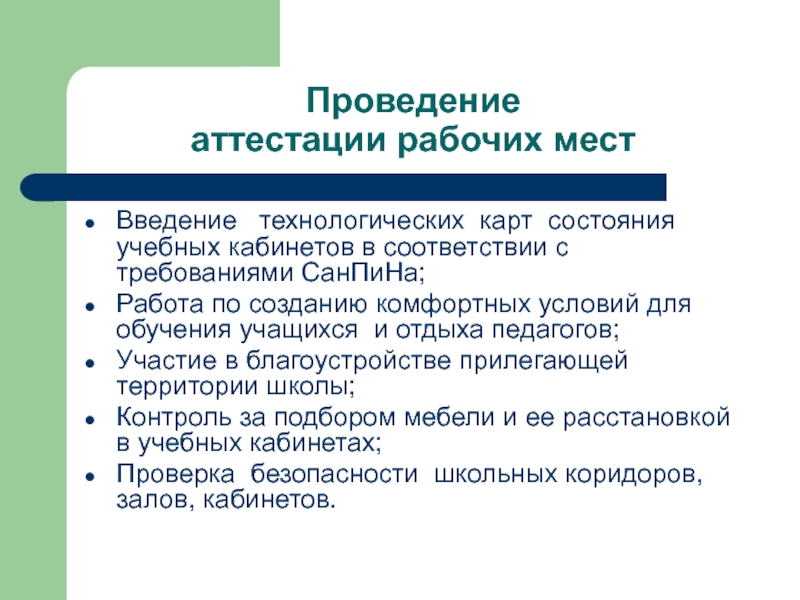 Проведение
аттестации рабочих мест

- Введение технологических карт состояния учебных кабинетов в соответствии с требованиями СанПиНа;
- Работа по созданию комфортных условий для обучения учащихся и отдыха педагогов;
- Участие в благоустройстве прилегающей территории школы;
- Контроль за подбором мебели и ее расстановкой в учебных кабинетах;
- Проверка безопасности школьных коридоров, залов, кабинетов.